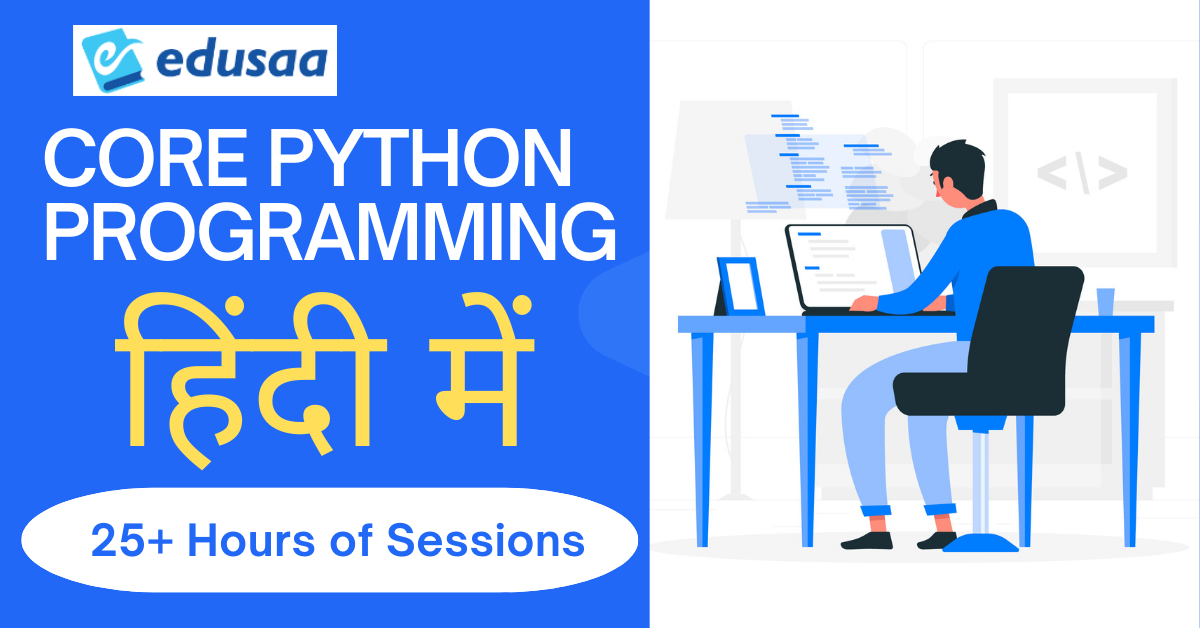 edusaa

CORE PYTHON PROGRAMMING

हिंदी में

25+ Hours of Sessions

</>